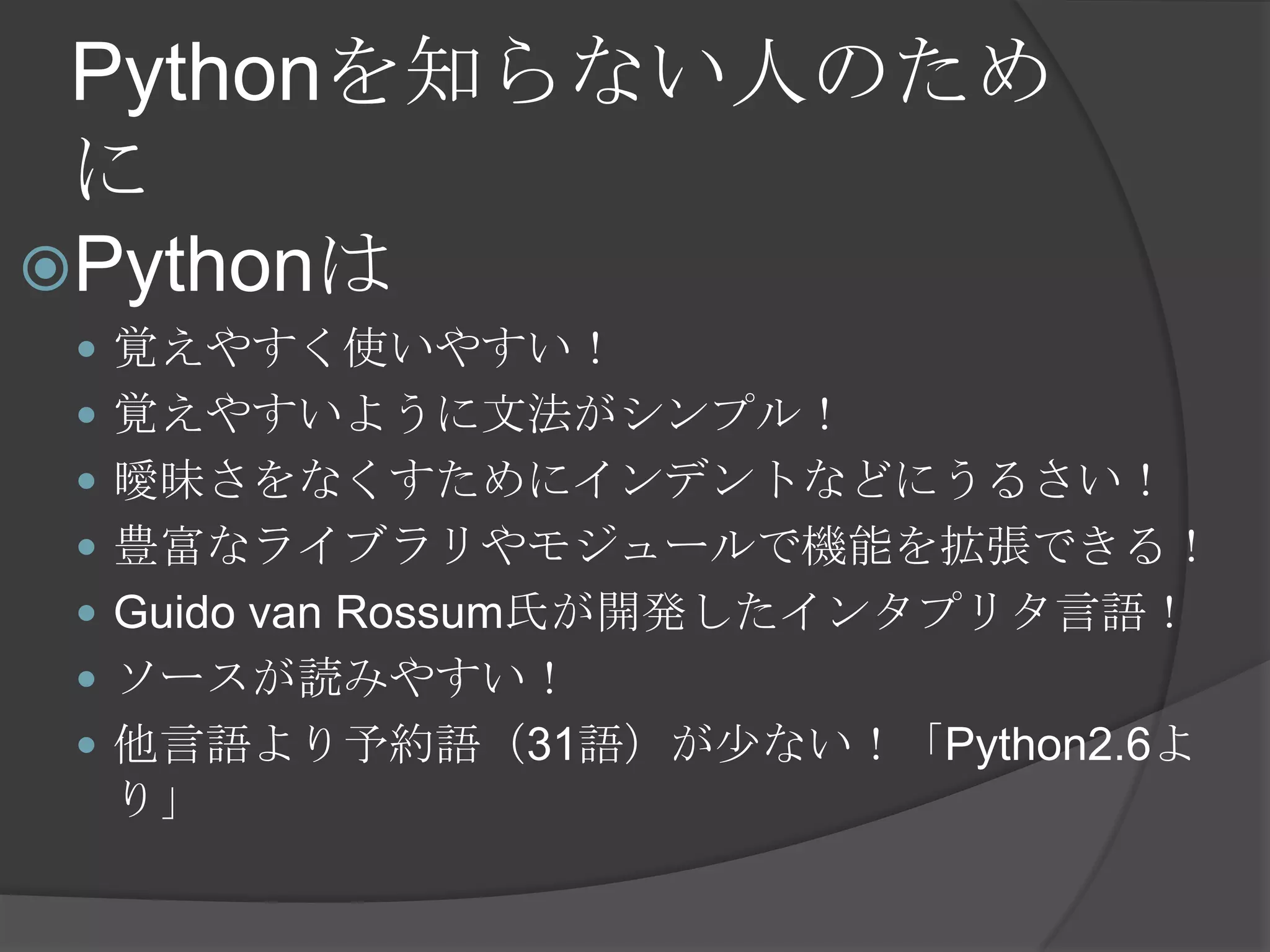 Pythonを知らない人のために

Pythonは

覚えやすく使いやすい！

覚えやすいように文法がシンプル！

曖昧さをなくすためにインデントなどにうるさい！

豊富なライブラリやモジュールで機能を拡張できる！

Guido van Rossum氏が開発したインタプリタ言語！

ソースが読みやすい！

他言語より予約語（31語）が少ない！「Python2.6より」